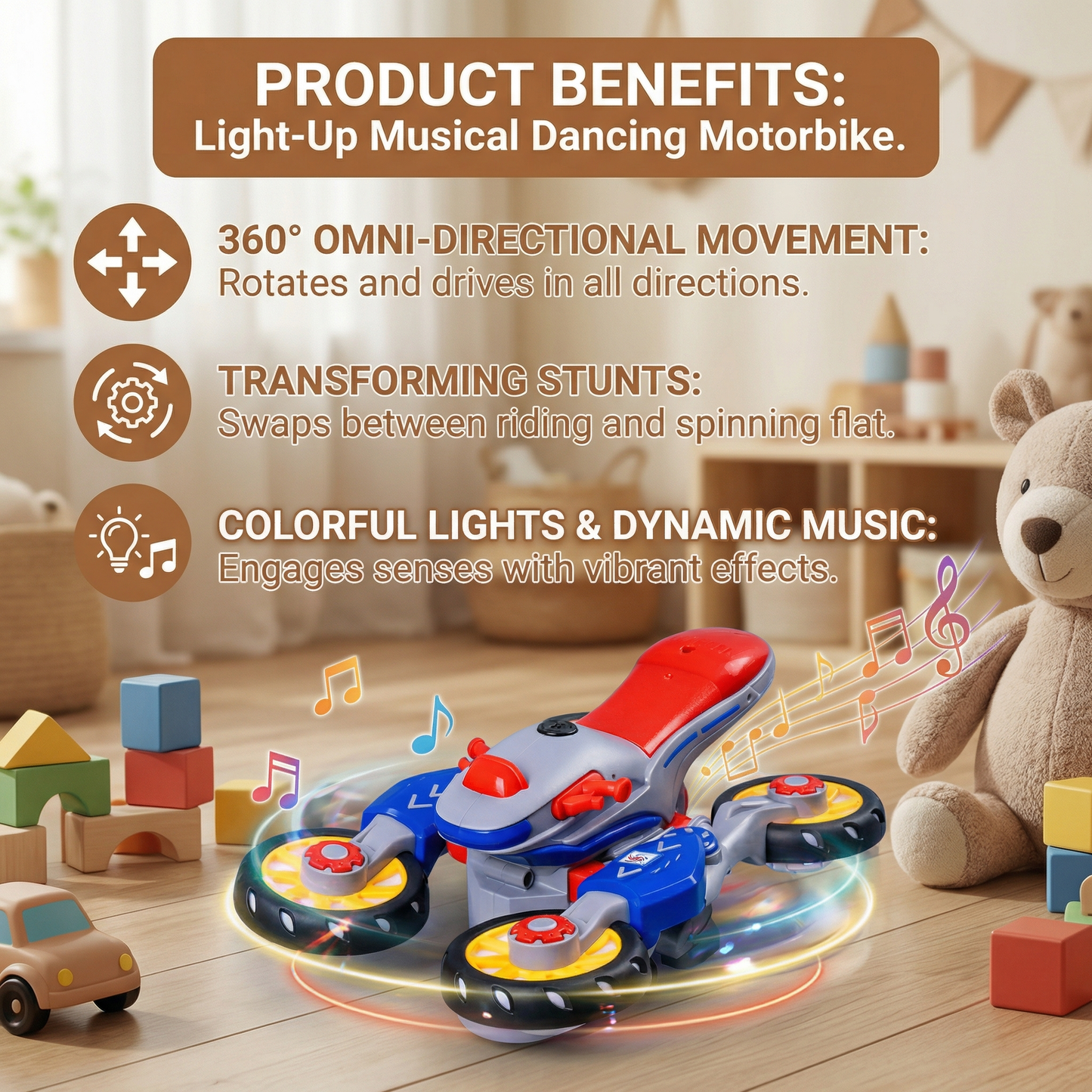 PRODUCT BENEFITS:
Light-Up Musical Dancing Motorbike.

360° OMNI-DIRECTIONAL MOVEMENT:
Rotates and drives in all directions.

TRANSFORMING STUNTS:
Swaps between riding and spinning flat.

COLORFUL LIGHTS & DYNAMIC MUSIC:
Engages senses with vibrant effects.